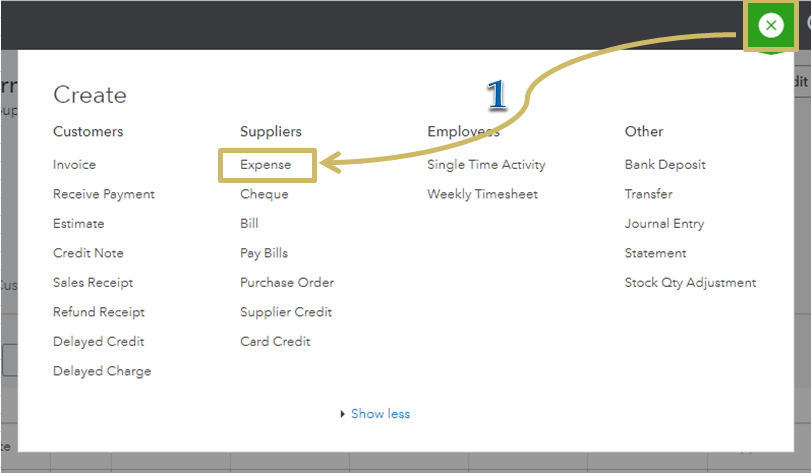 Create

1

Customers

Invoice
Receive Payment
Estimate
Credit Note
Sales Receipt
Refund Receipt
Delayed Credit
Delayed Charge

Suppliers

Expense
Cheque
Bill
Pay Bills
Purchase Order
Supplier Credit
Card Credit

Employees

Single Time Activity
Weekly Timesheet

Other

Bank Deposit
Transfer
Journal Entry
Statement
Stock Qty Adjustment

Show less